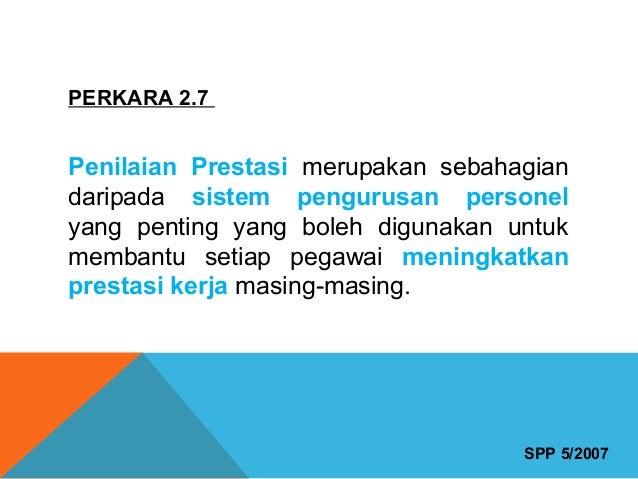 PERKARA 2.7

Penilaian Prestasi merupakan sebahagian daripada sistem pengurusan personel yang penting yang boleh digunakan untuk membantu setiap pegawai meningkatkan prestasi kerja masing-masing.

SPP 5/2007